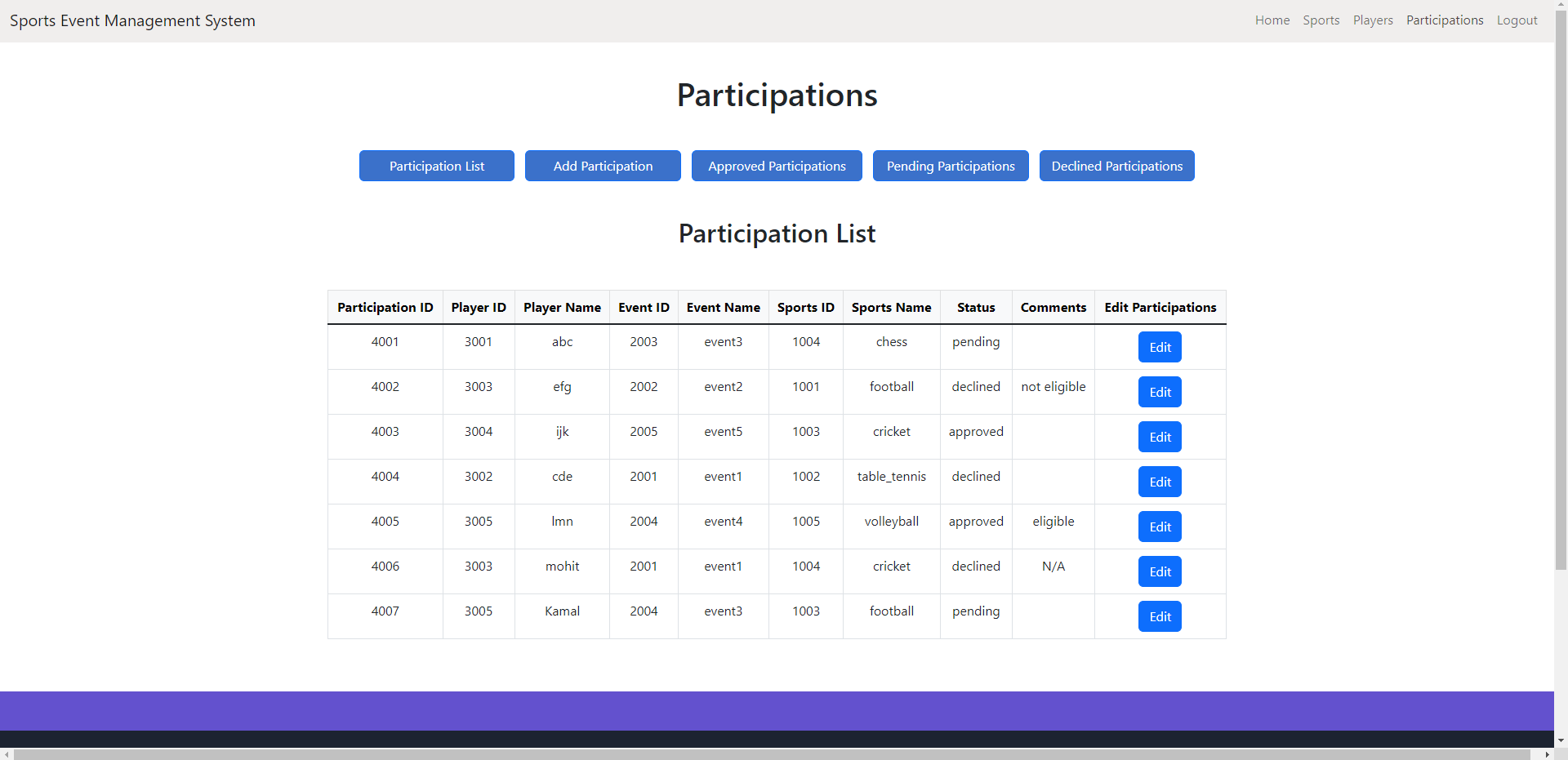 Sports Event Management System

Home Sports Players Participations Logout

Participations

Participation List Add Participation Approved Participations Pending Participations Declined Participations

Participation List

| Participation ID | Player ID | Player Name | Event ID | Event Name | Sports ID | Sports Name | Status | Comments | Edit Participations |
|---|---|---|---|---|---|---|---|---|---|
| 4001 | 3001 | abc | 2003 | event3 | 1004 | chess | pending | | Edit |
| 4002 | 3003 | efg | 2002 | event2 | 1001 | football | declined | not eligible | Edit |
| 4003 | 3004 | ijk | 2005 | event5 | 1003 | cricket | approved | | Edit |
| 4004 | 3002 | cde | 2001 | event1 | 1002 | table_tennis | declined | | Edit |
| 4005 | 3005 | lmn | 2004 | event4 | 1005 | volleyball | approved | eligible | Edit |
| 4006 | 3003 | mohit | 2001 | event1 | 1004 | cricket | declined | N/A | Edit |
| 4007 | 3005 | Kamal | 2004 | event3 | 1003 | football | pending | | Edit |